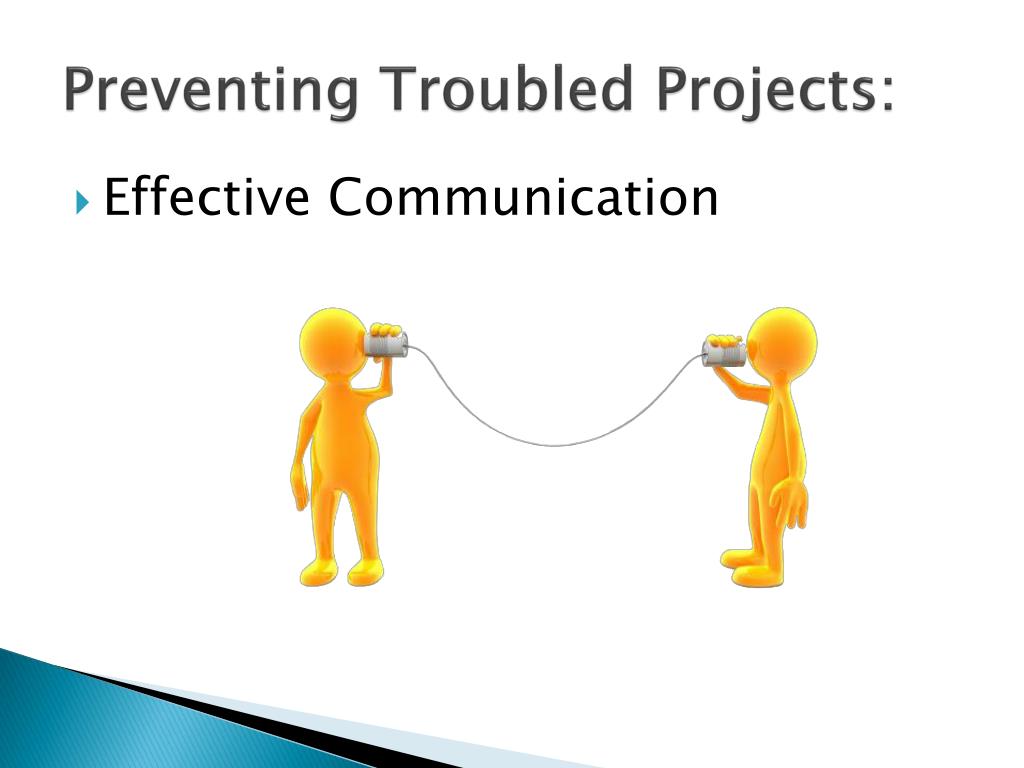 Preventing Troubled Projects:

Effective Communication